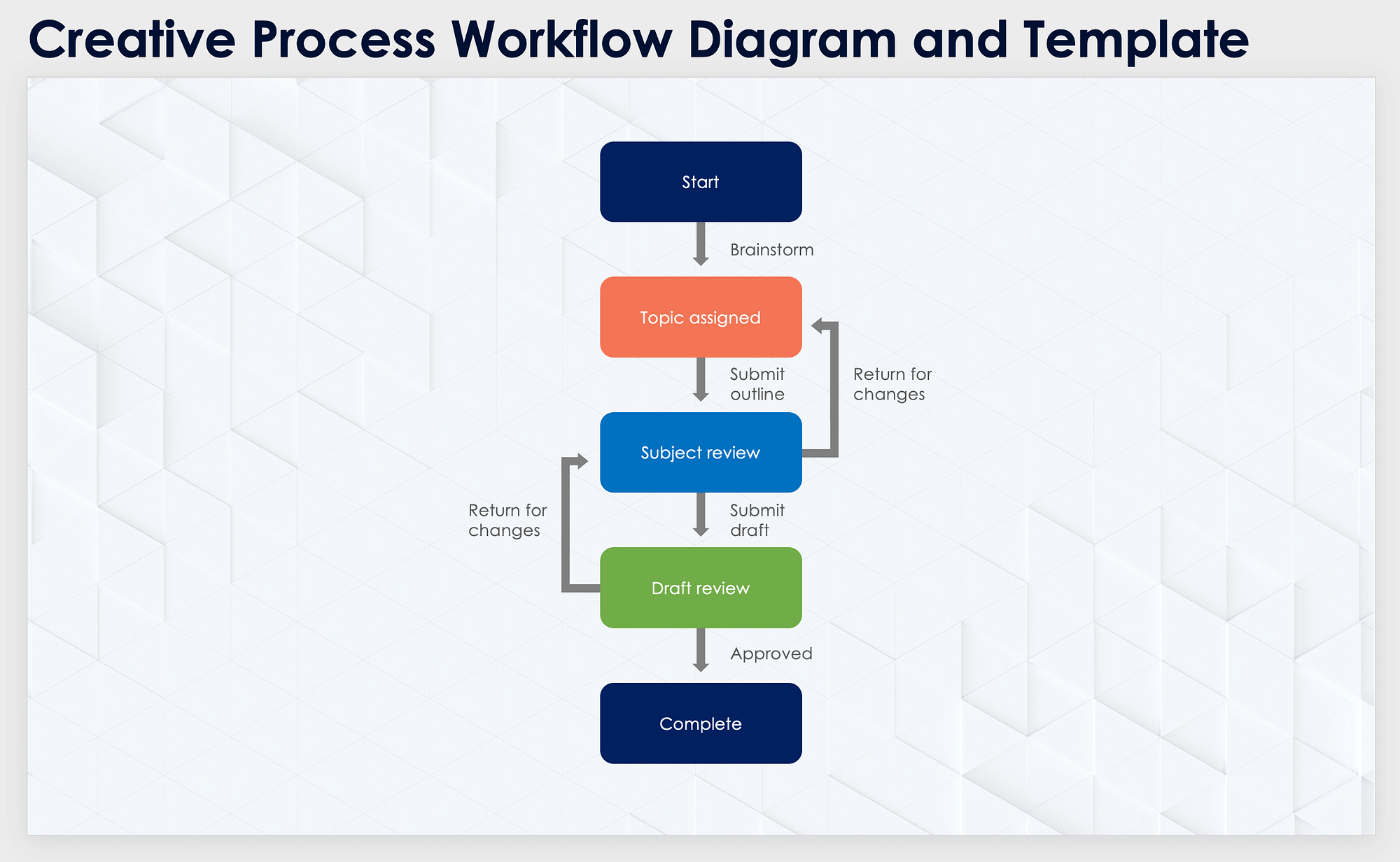 Creative Process Workflow Diagram and Template

Start

Brainstorm

Topic assigned

Submit outline

Return for changes

Subject review

Return for changes

Submit draft

Draft review

Approved

Complete